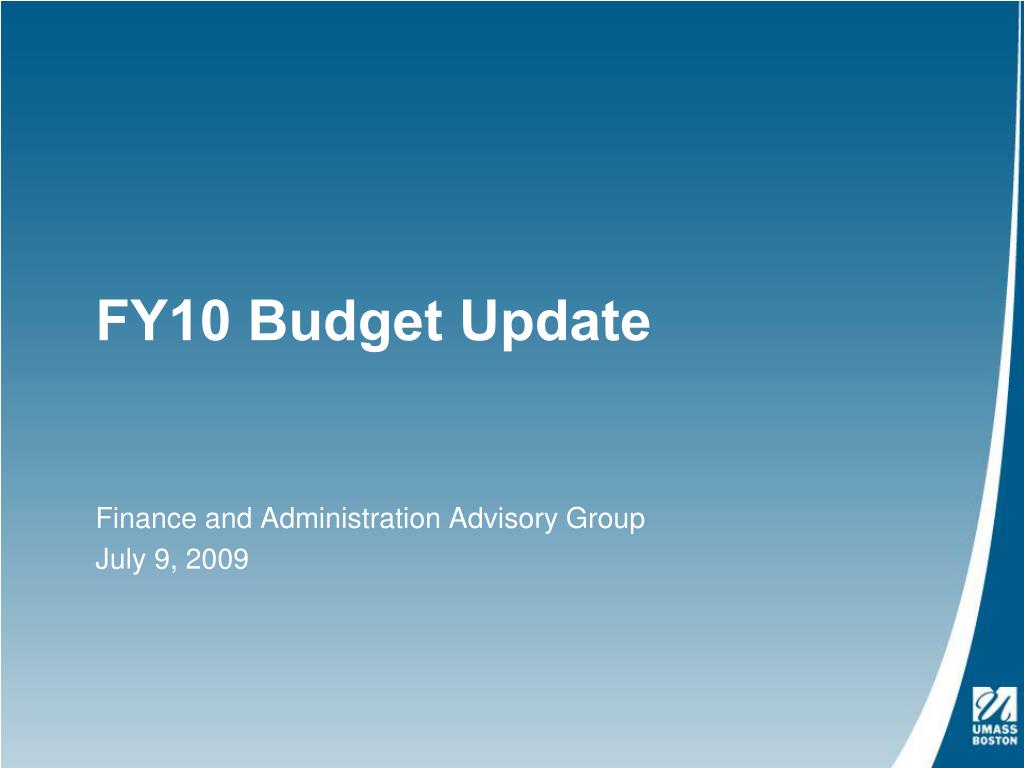 FY10 Budget Update

Finance and Administration Advisory Group
July 9, 2009

UMASS
BOSTON